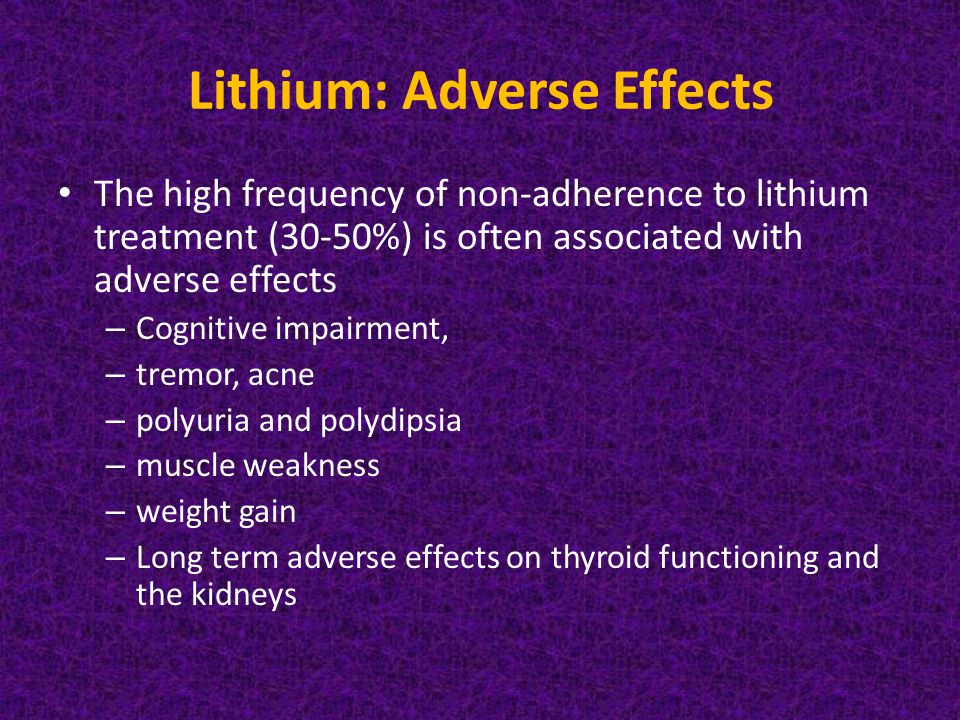 Lithium: Adverse Effects

• The high frequency of non-adherence to lithium treatment (30-50%) is often associated with adverse effects
– Cognitive impairment,
– tremor, acne
– polyuria and polydipsia
– muscle weakness
– weight gain
– Long term adverse effects on thyroid functioning and the kidneys